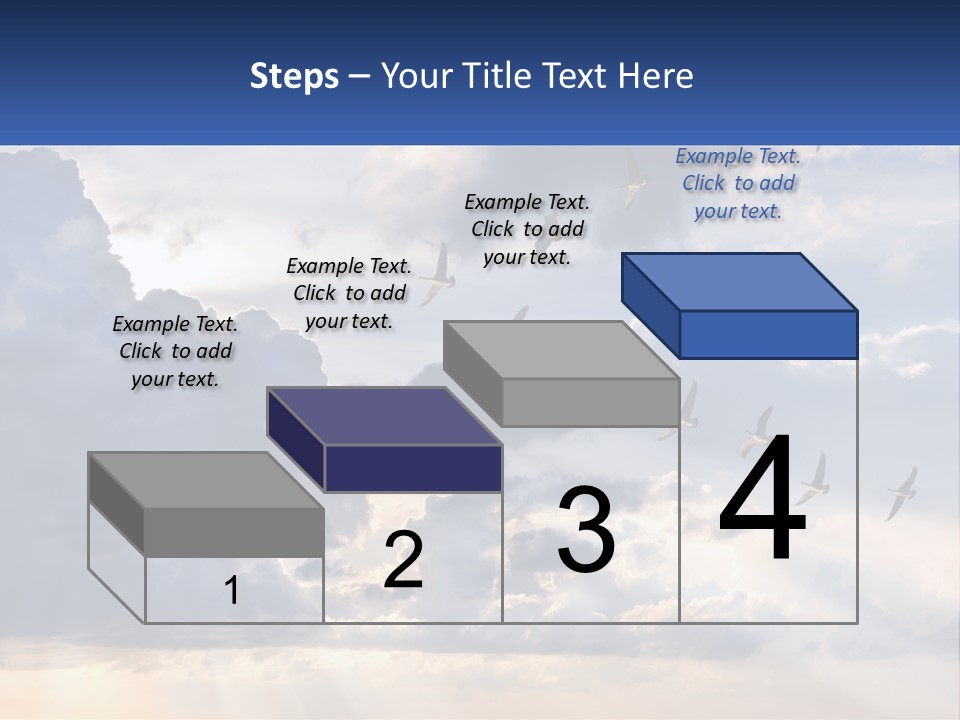 Steps – Your Title Text Here

Example Text. Click to add your text.

Example Text. Click to add your text.

Example Text. Click to add your text.

Example Text. Click to add your text.

1

2

3

4